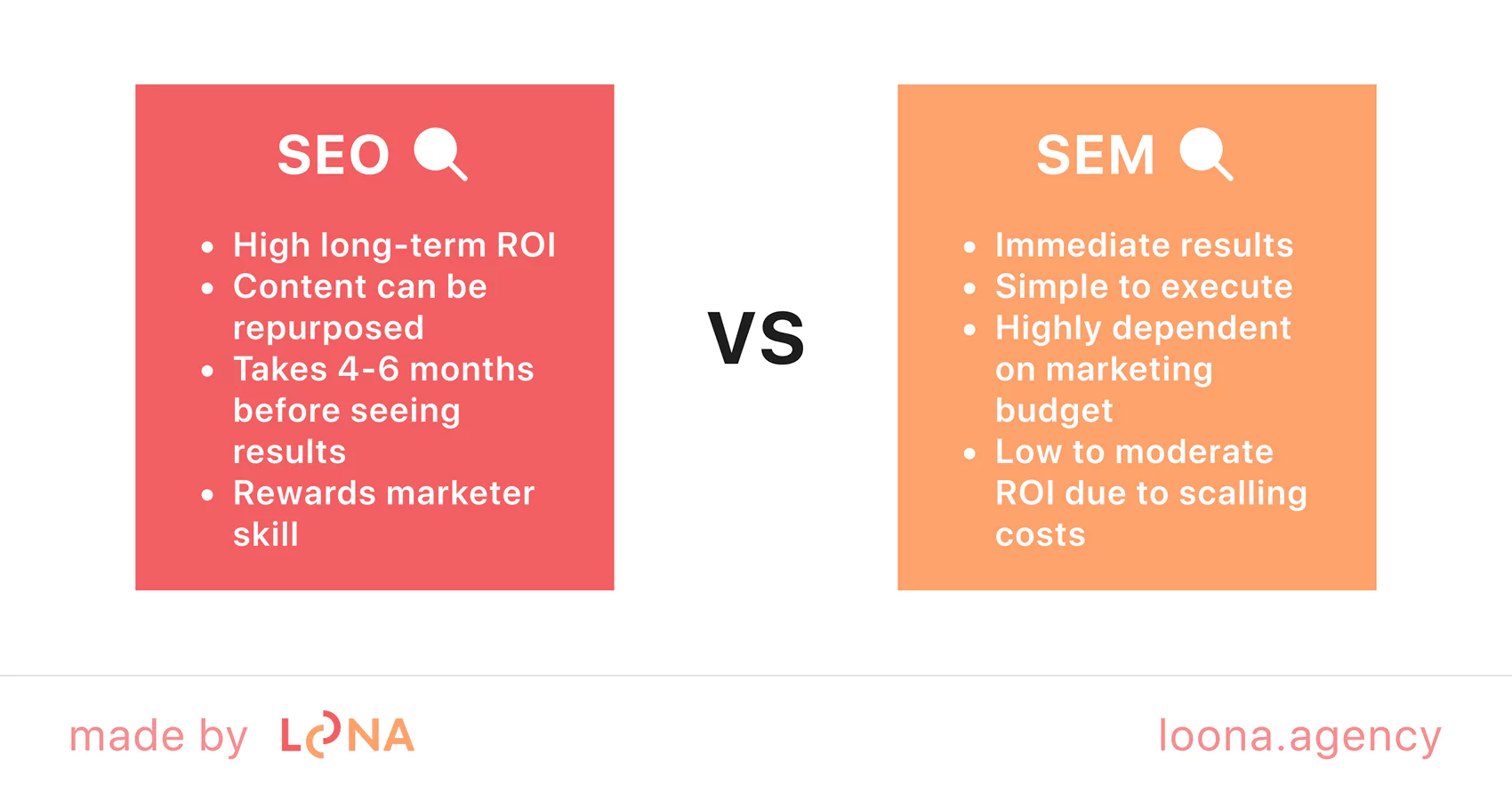 SEO

- High long-term ROI
- Content can be repurposed
- Takes 4-6 months before seeing results
- Rewards marketer skill

VS

SEM

- Immediate results
- Simple to execute
- Highly dependent on marketing budget
- Low to moderate ROI due to scalling costs

made by LOONA

loona.agency